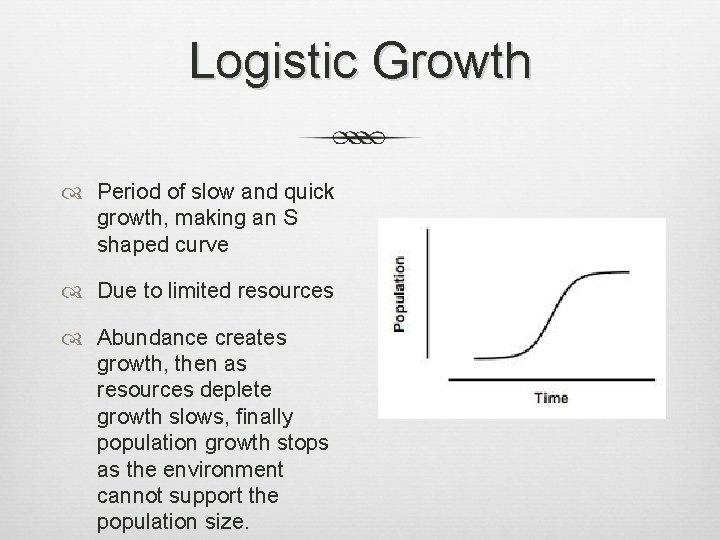 Logistic Growth

Period of slow and quick growth, making an S shaped curve

Due to limited resources

Abundance creates growth, then as resources deplete growth slows, finally population growth stops as the environment cannot support the population size.

Population

Time